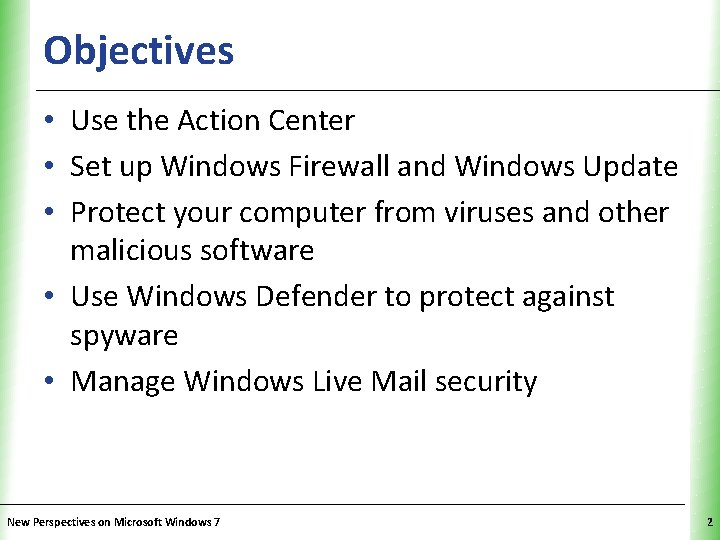 Objectives

• Use the Action Center
• Set up Windows Firewall and Windows Update
• Protect your computer from viruses and other malicious software
• Use Windows Defender to protect against spyware
• Manage Windows Live Mail security

New Perspectives on Microsoft Windows 7

2